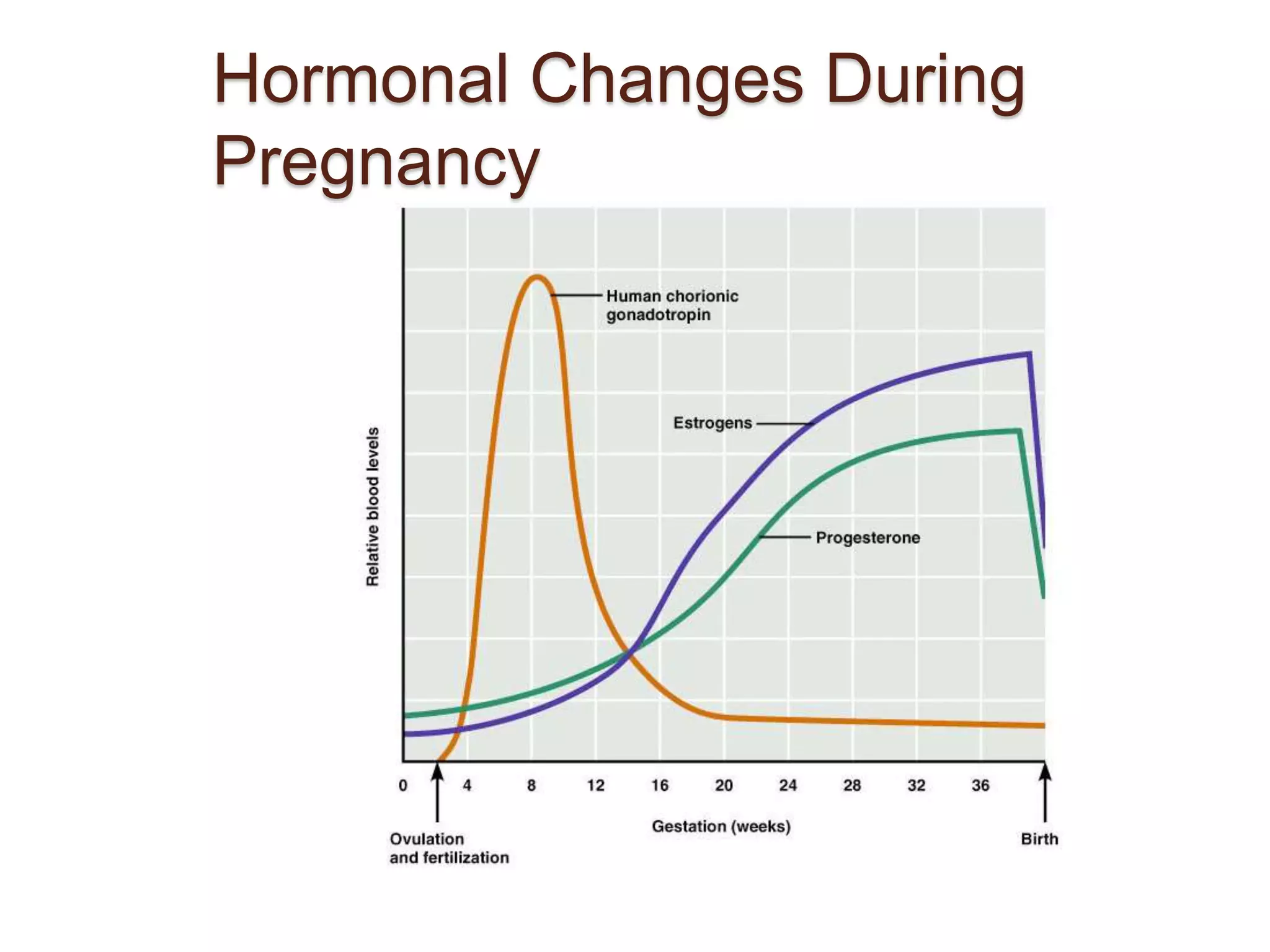 Hormonal Changes During Pregnancy

Human chorionic gonadotropin

Estrogens

Progesterone

Relative blood levels

0 4 8 12 16 20 24 28 32 36

Gestation (weeks)

Ovulation and fertilization

Birth